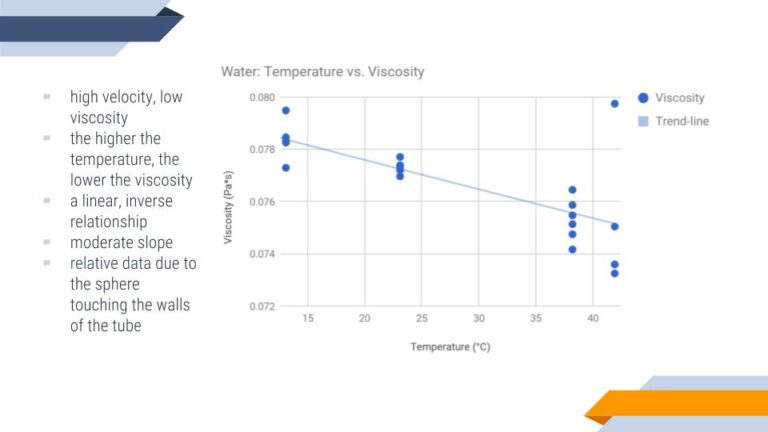 - high velocity, low viscosity
- the higher the temperature, the lower the viscosity
- a linear, inverse relationship
- moderate slope
- relative data due to the sphere touching the walls of the tube

Water: Temperature vs. Viscosity

Viscosity (Pa*s)

0.080
0.078
0.076
0.074
0.072

15 20 25 30 35 40

Temperature (°C)

Viscosity
Trend-line